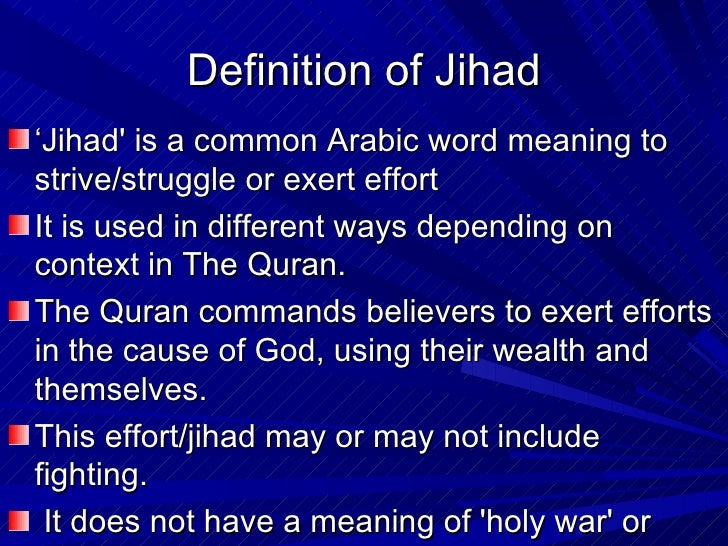 Definition of Jihad

‘Jihad' is a common Arabic word meaning to strive/struggle or exert effort

It is used in different ways depending on context in The Quran.

The Quran commands believers to exert efforts in the cause of God, using their wealth and themselves.

This effort/jihad may or may not include fighting.

It does not have a meaning of 'holy war' or